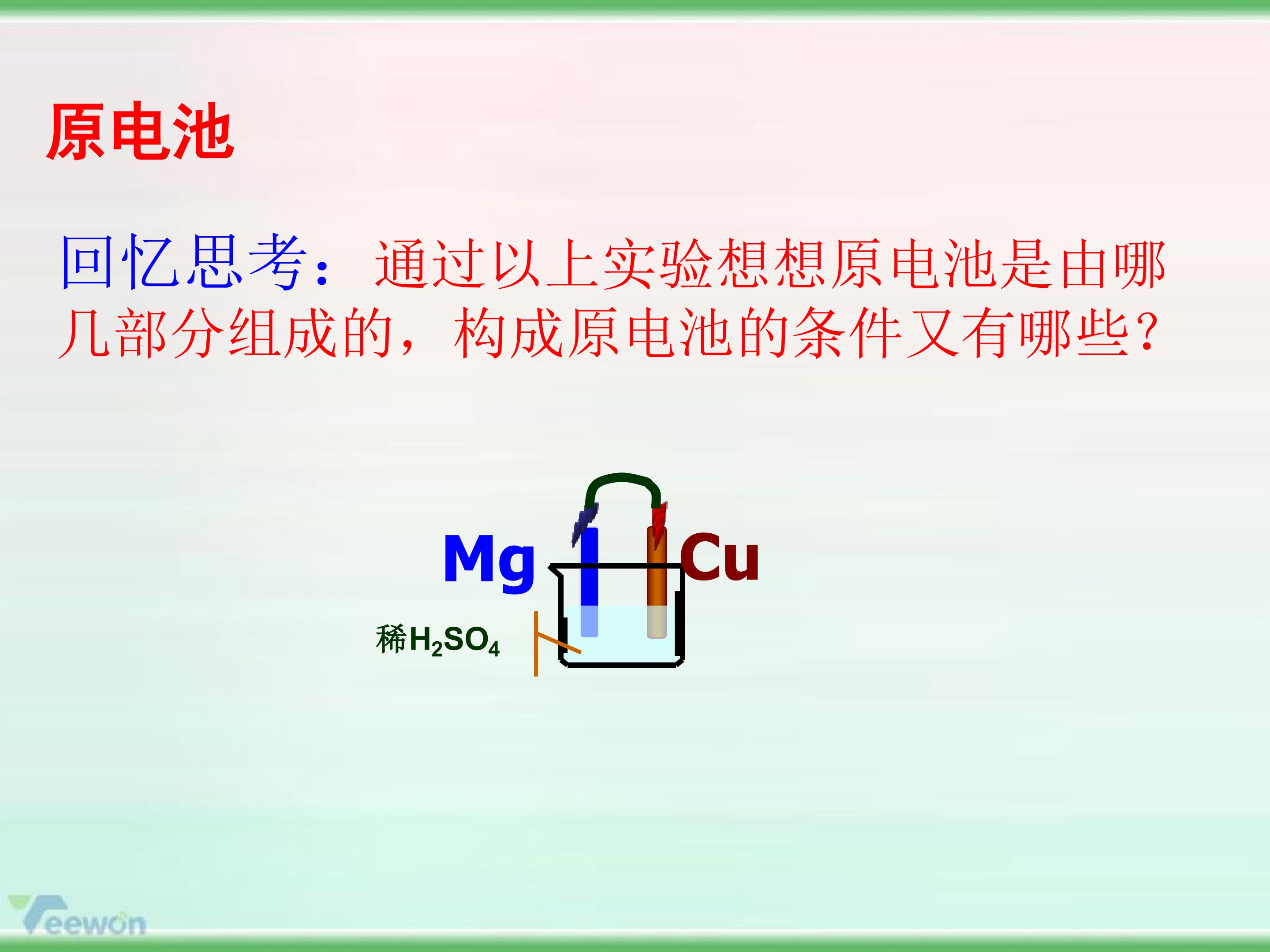 原电池

回忆思考：通过以上实验想想原电池是由哪几部分组成的，构成原电池的条件又有哪些？

Mg

Cu

稀$H_2SO_4$

Teewon